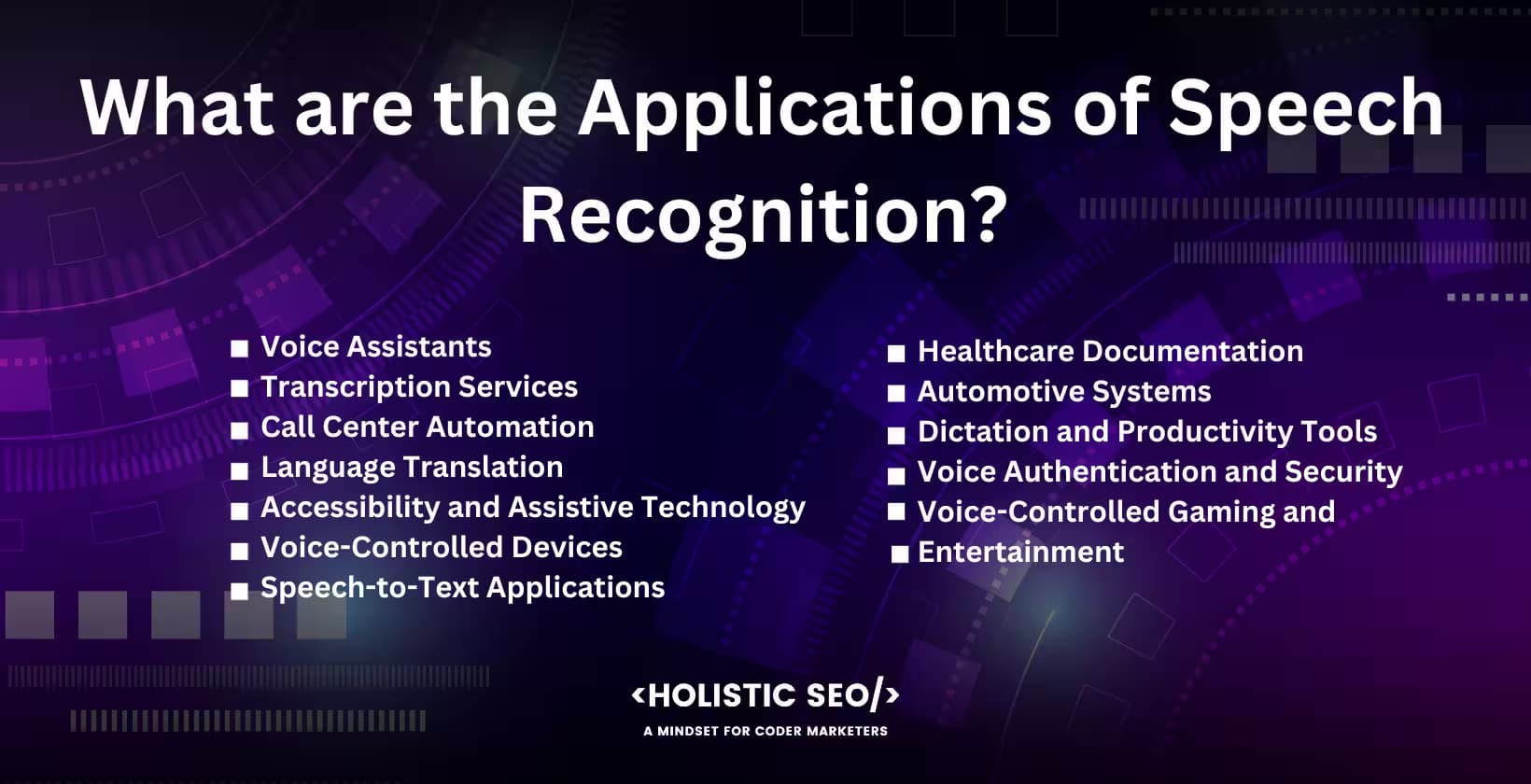 What are the Applications of Speech Recognition?

■ Voice Assistants
■ Transcription Services
■ Call Center Automation
■ Language Translation
■ Accessibility and Assistive Technology
■ Voice-Controlled Devices
■ Speech-to-Text Applications

■ Healthcare Documentation
■ Automotive Systems
■ Dictation and Productivity Tools
■ Voice Authentication and Security
■ Voice-Controlled Gaming and
■ Entertainment

<HOLISTIC SEO/>
A MINDSET FOR CODER MARKETERS